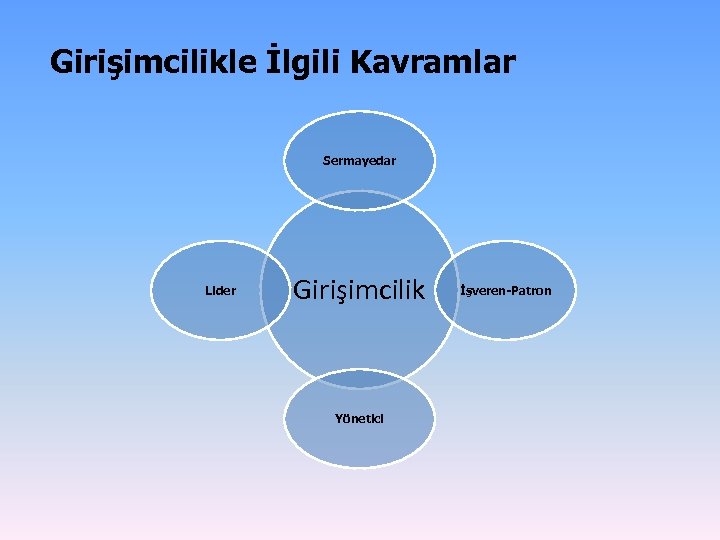 Girişimcilikle İlgili Kavramlar

Sermayedar

Lider

Girişimcilik

İşveren-Patron

Yönetici